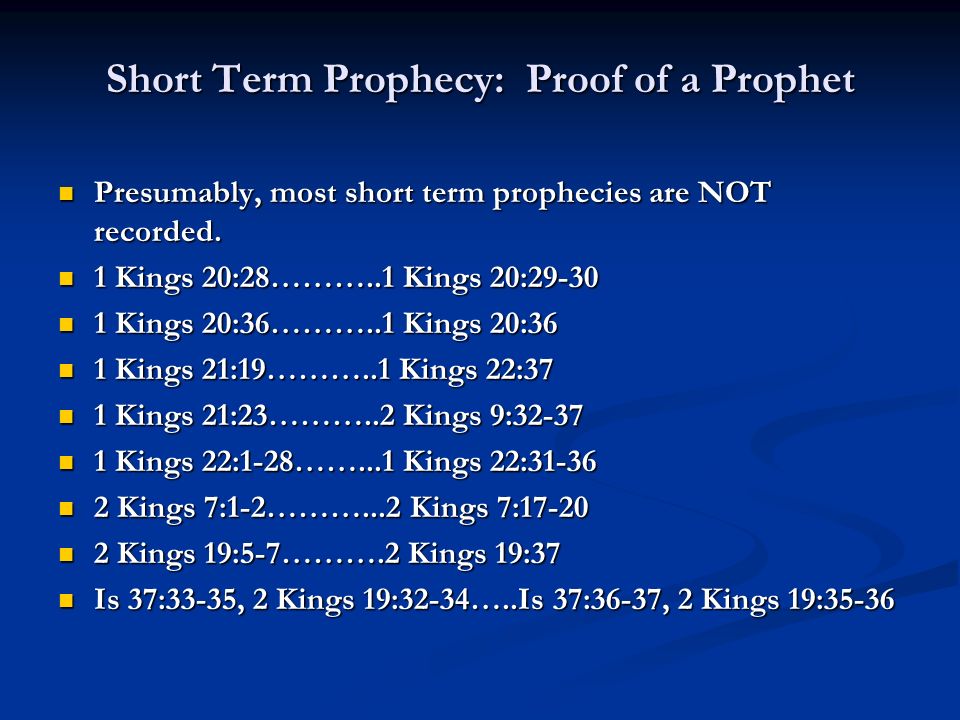 Short Term Prophecy: Proof of a Prophet

- Presumably, most short term prophecies are NOT recorded.
- 1 Kings 20:28………..1 Kings 20:29-30
- 1 Kings 20:36………..1 Kings 20:36
- 1 Kings 21:19………..1 Kings 22:37
- 1 Kings 21:23………..2 Kings 9:32-37
- 1 Kings 22:1-28……...1 Kings 22:31-36
- 2 Kings 7:1-2………...2 Kings 7:17-20
- 2 Kings 19:5-7……….2 Kings 19:37
- Is 37:33-35, 2 Kings 19:32-34…..Is 37:36-37, 2 Kings 19:35-36